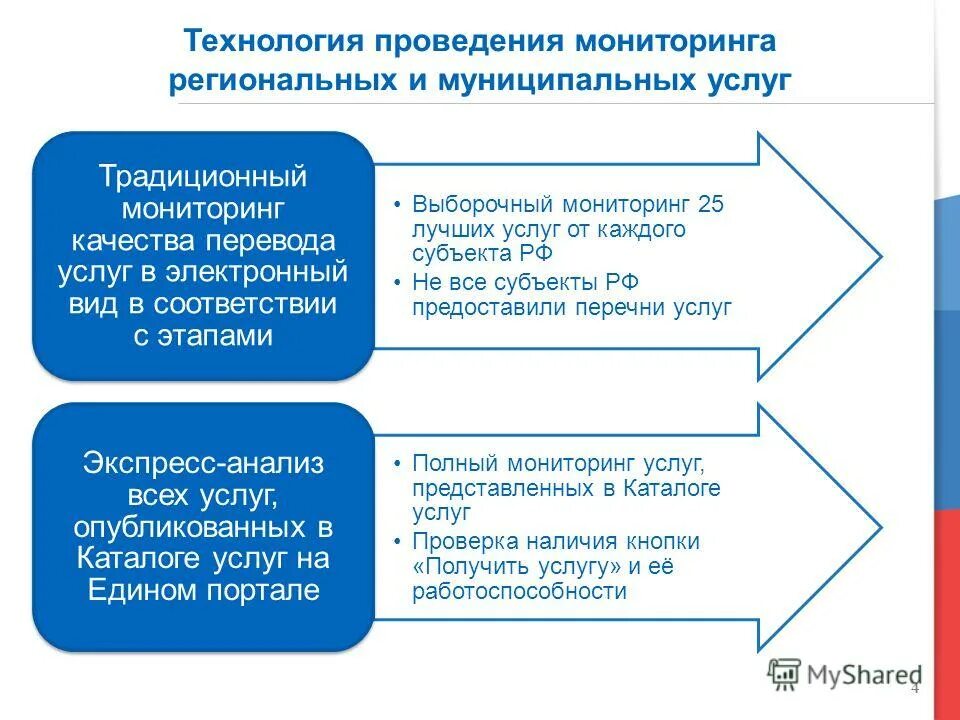 Технология проведения мониторинга региональных и муниципальных услуг

Традиционный мониторинг качества перевода услуг в электронный вид в соответствии с этапами

• Выборочный мониторинг 25 лучших услуг от каждого субъекта РФ
• Не все субъекты РФ предоставили перечни услуг

Экспресс-анализ всех услуг, опубликованных в Каталоге услуг на Едином портале

• Полный мониторинг услуг, представленных в Каталоге услуг
• Проверка наличия кнопки «Получить услугу» и её работоспособности

MyShared

4